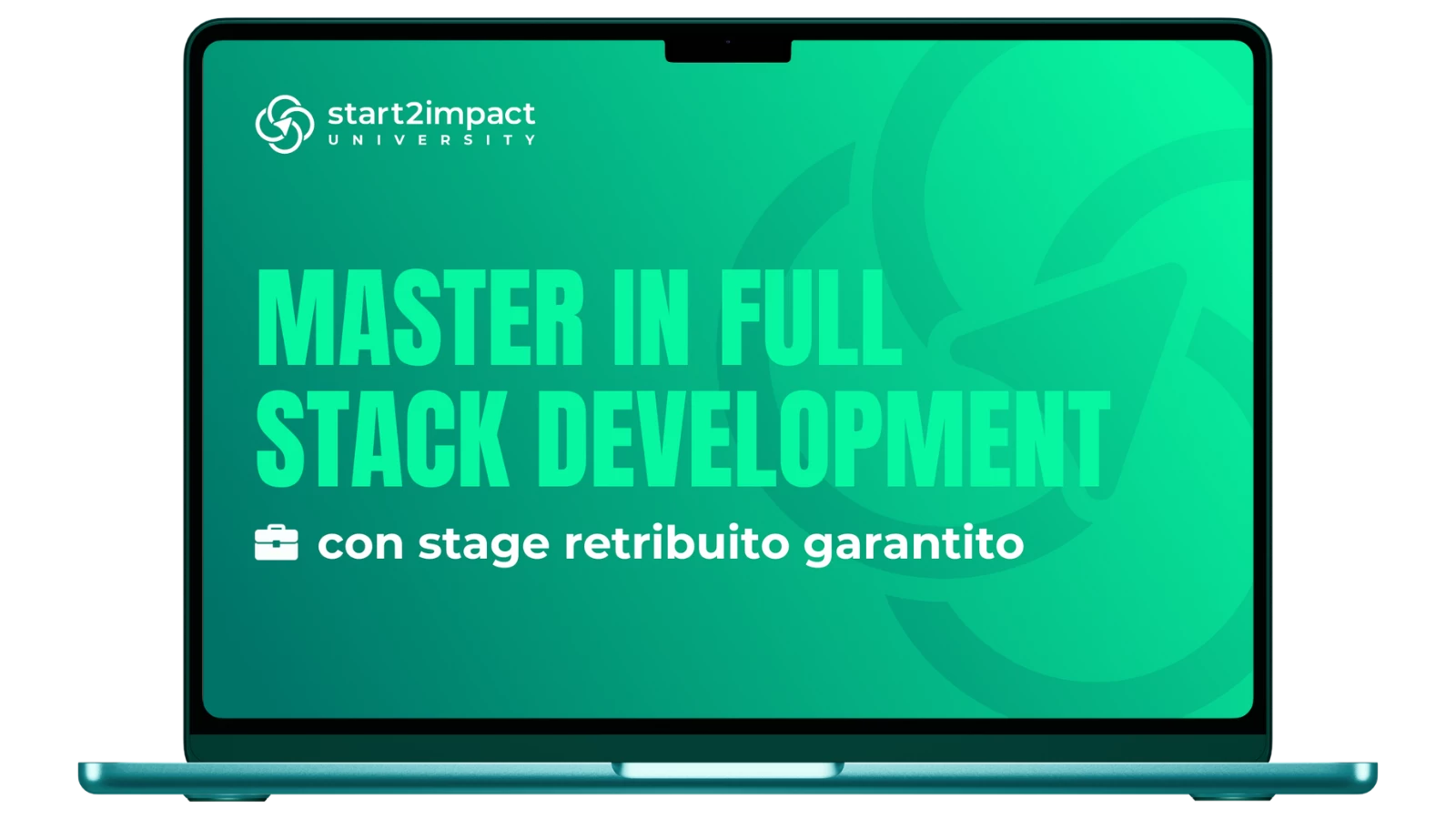 start2impact
UNIVERSITY

MASTER IN FULL STACK DEVELOPMENT

con stage retribuito garantito